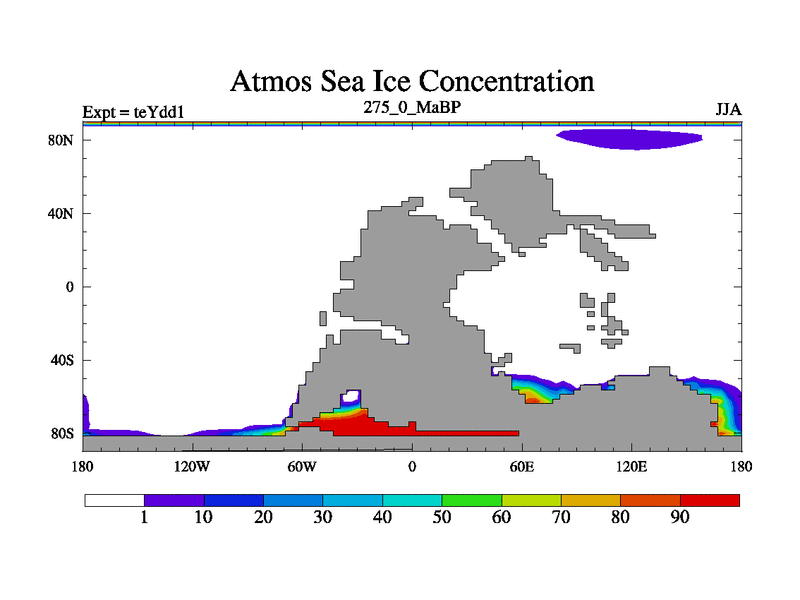 Atmos Sea Ice Concentration

Expt = teYdd1

275_0_MaBP

JJA

80N

40N

0

40S

80S

180

120W

60W

0

60E

120E

180

1

10

20

30

40

50

60

70

80

90